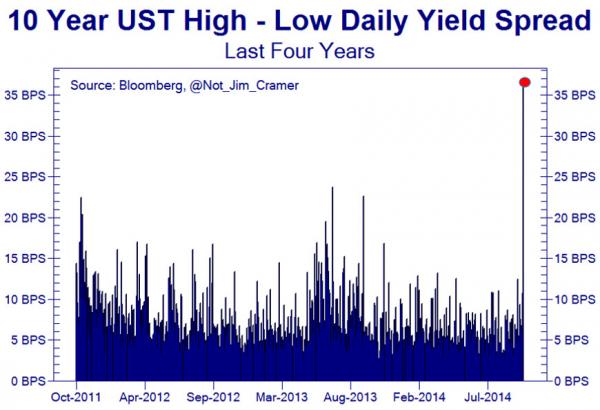 10 Year UST High - Low Daily Yield Spread
Last Four Years

Source: Bloomberg, @Not_Jim_Cramer

35 BPS
30 BPS
25 BPS
20 BPS
15 BPS
10 BPS
5 BPS
0 BPS

35 BPS
30 BPS
25 BPS
20 BPS
15 BPS
10 BPS
5 BPS
0 BPS

Oct-2011 Apr-2012 Sep-2012 Mar-2013 Aug-2013 Feb-2014 Jul-2014